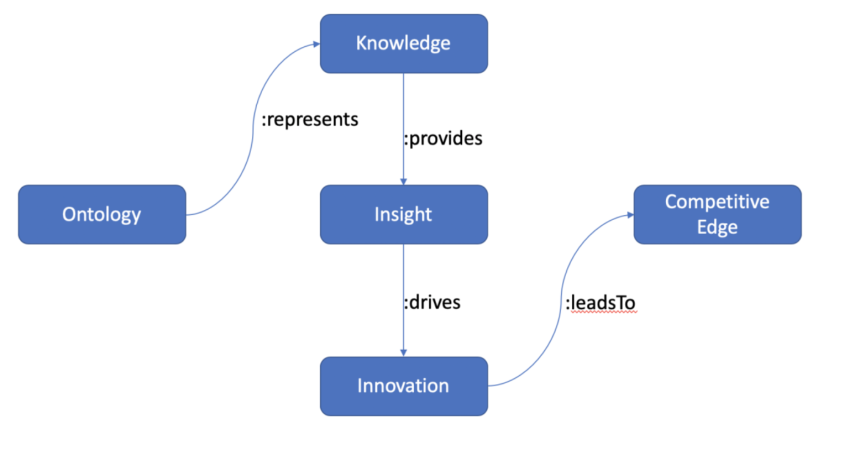 Knowledge

:represents

:provides

Ontology

Insight

Competitive Edge

:drives

:leadsTo

Innovation